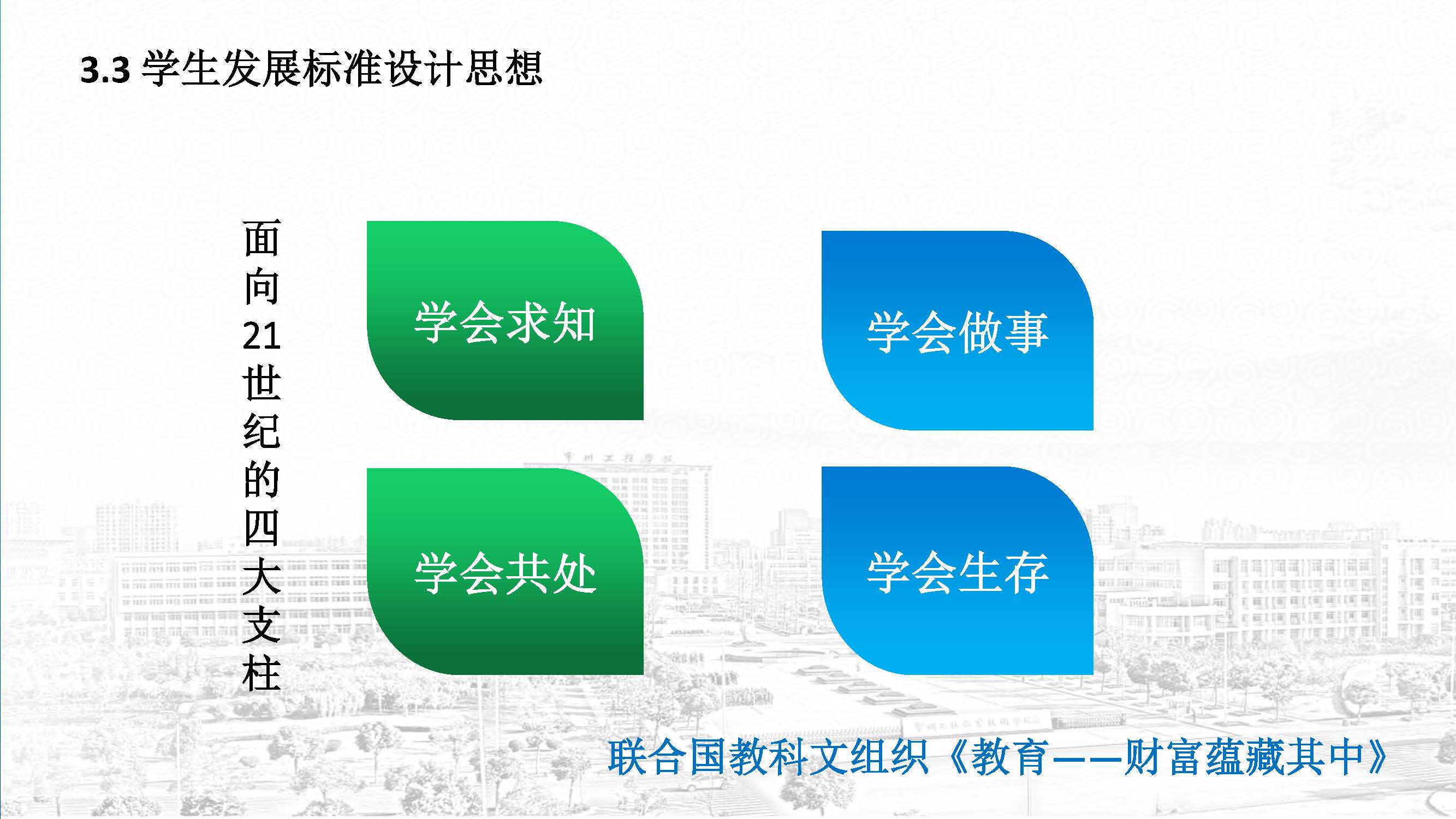 3.3 学生发展标准设计思想

面向21世纪的四大支柱

学会求知

学会做事

学会共处

学会生存

联合国教科文组织《教育——财富蕴藏其中》